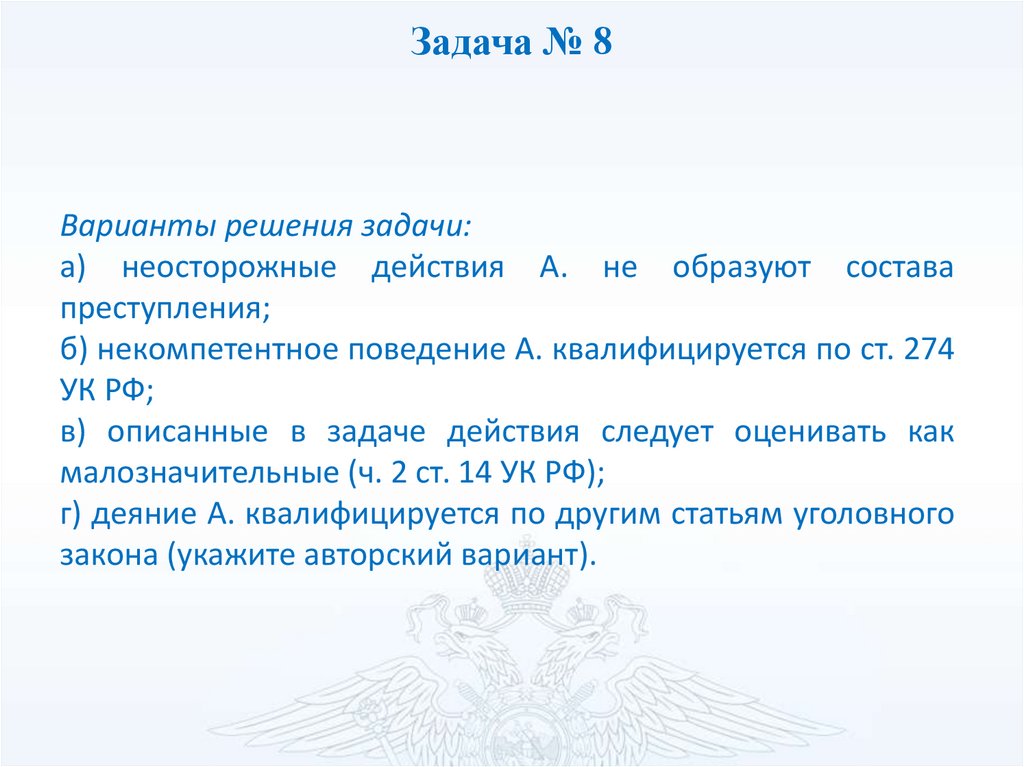 Задача № 8

Варианты решения задачи:

а) неосторожные действия А. не образуют состава преступления;

б) некомпетентное поведение А. квалифицируется по ст. 274 УК РФ;

в) описанные в задаче действия следует оценивать как малозначительные (ч. 2 ст. 14 УК РФ);

г) деяние А. квалифицируется по другим статьям уголовного закона (укажите авторский вариант).